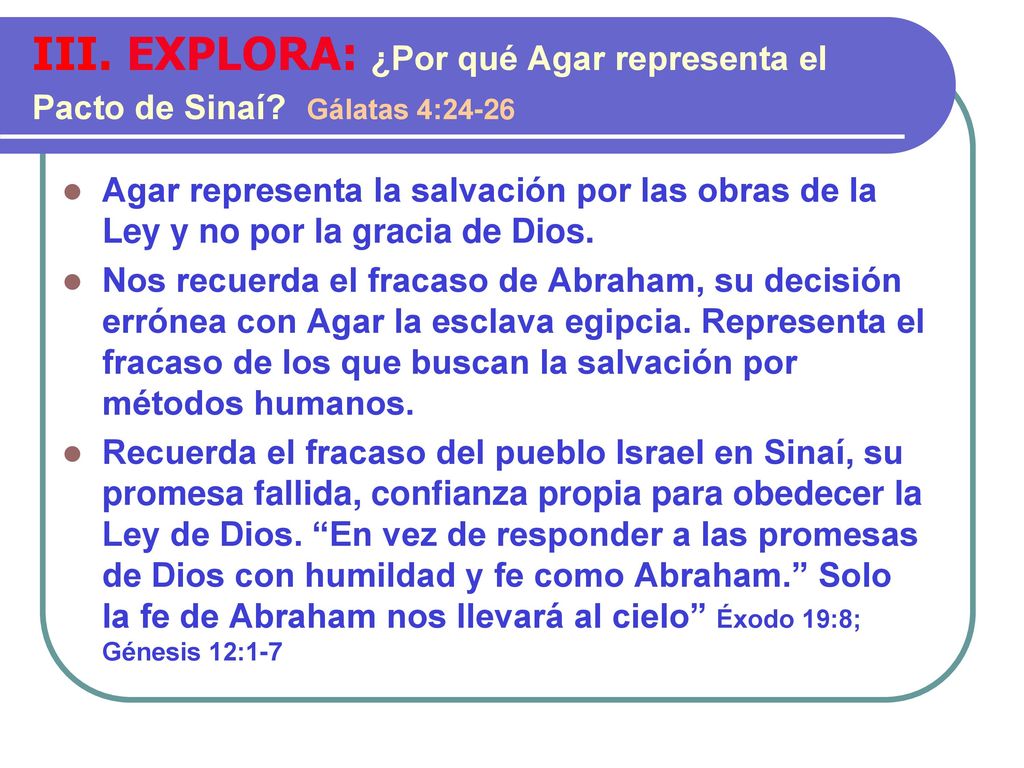 III. EXPLORA: ¿Por qué Agar representa el Pacto de Sinaí? Gálatas 4:24-26

Agar representa la salvación por las obras de la Ley y no por la gracia de Dios.

Nos recuerda el fracaso de Abraham, su decisión errónea con Agar la esclava egipcia. Representa el fracaso de los que buscan la salvación por métodos humanos.

Recuerda el fracaso del pueblo Israel en Sinaí, su promesa fallida, confianza propia para obedecer la Ley de Dios. “En vez de responder a las promesas de Dios con humildad y fe como Abraham.” Solo la fe de Abraham nos llevará al cielo” Éxodo 19:8; Génesis 12:1-7